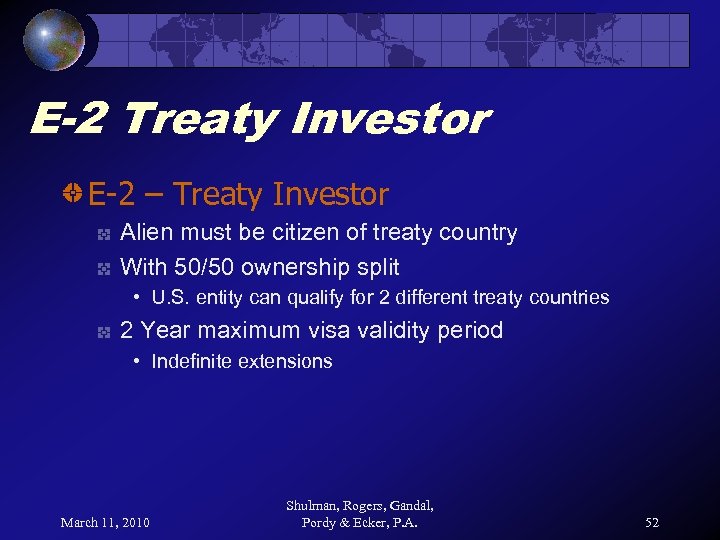 E-2 Treaty Investor

E-2 – Treaty Investor

Alien must be citizen of treaty country

With 50/50 ownership split

• U.S. entity can qualify for 2 different treaty countries

2 Year maximum visa validity period

• Indefinite extensions

March 11, 2010

Shulman, Rogers, Gandal, Pordy & Ecker, P.A.

52